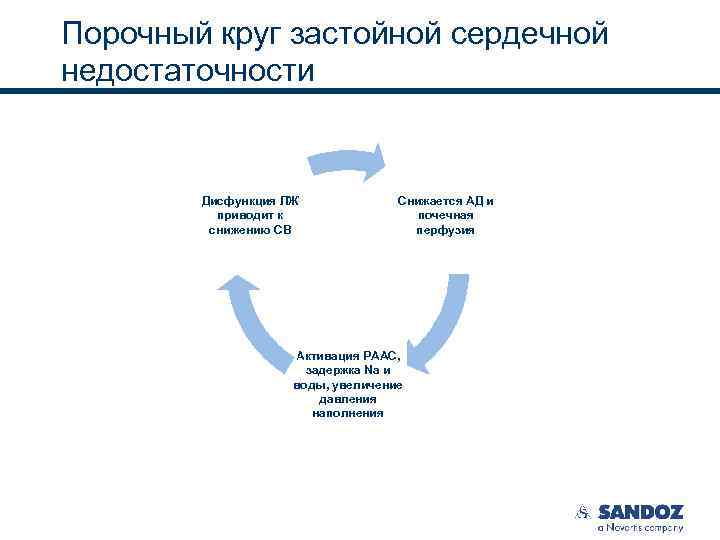 Порочный круг застойной сердечной недостаточности

Дисфункция ЛЖ приводит к снижению СВ

Снижается АД и почечная перфузия

Активация РААС, задержка Na и воды, увеличение давления наполнения

SANDOZ
a Novartis company